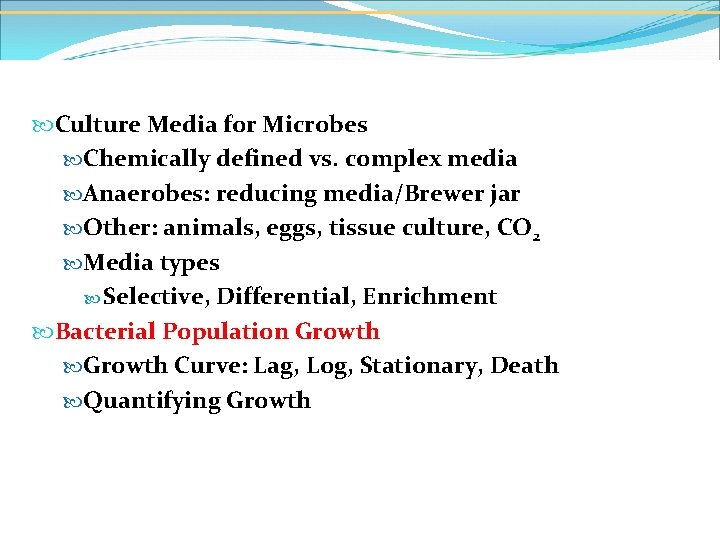 Culture Media for Microbes
Chemically defined vs. complex media
Anaerobes: reducing media/Brewer jar
Other: animals, eggs, tissue culture, $CO_2$
Media types
Selective, Differential, Enrichment
Bacterial Population Growth
Growth Curve: Lag, Log, Stationary, Death
Quantifying Growth